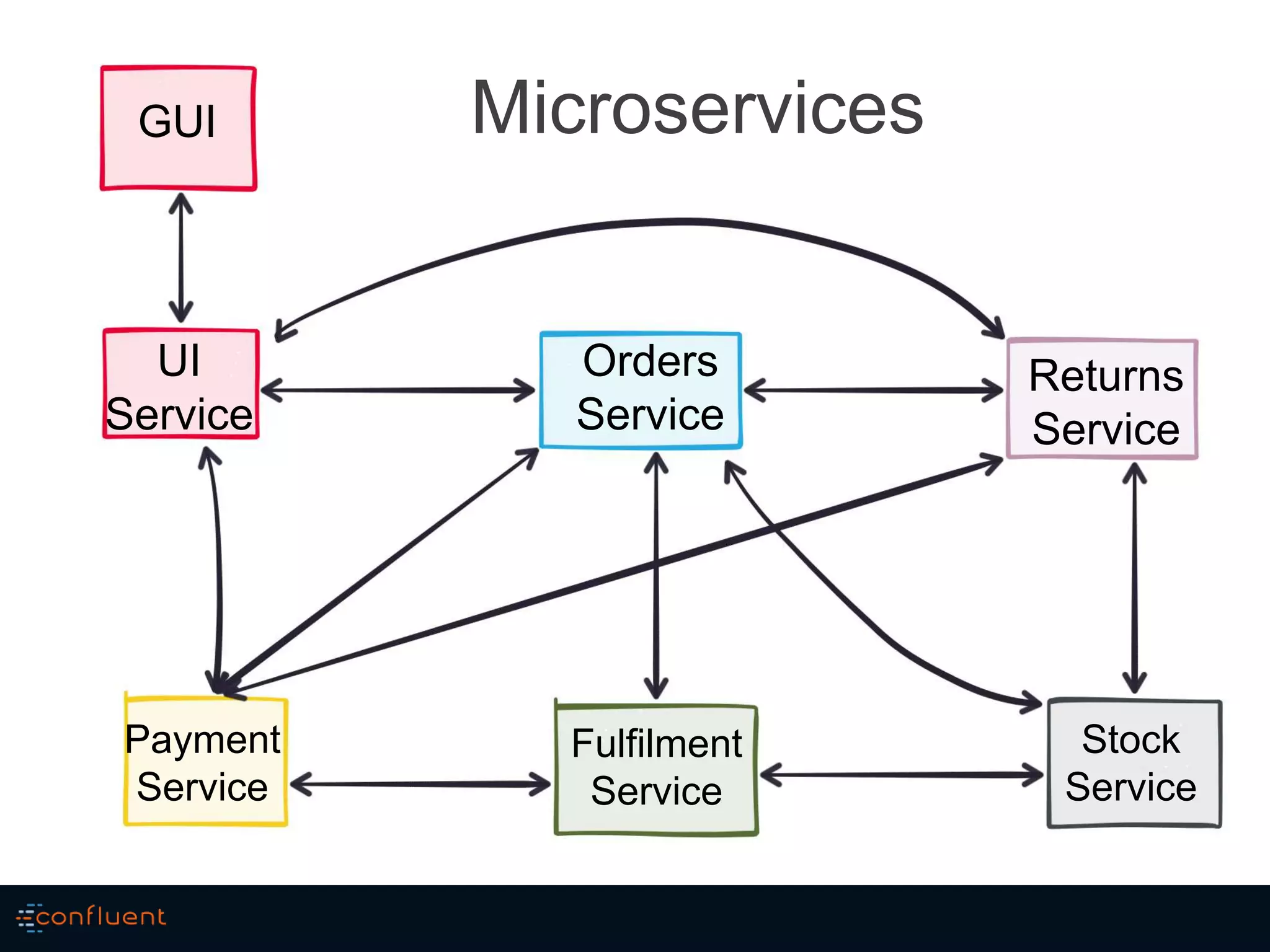 Microservices

GUI

UI Service

Orders Service

Returns Service

Payment Service

Fulfilment Service

Stock Service

confluent